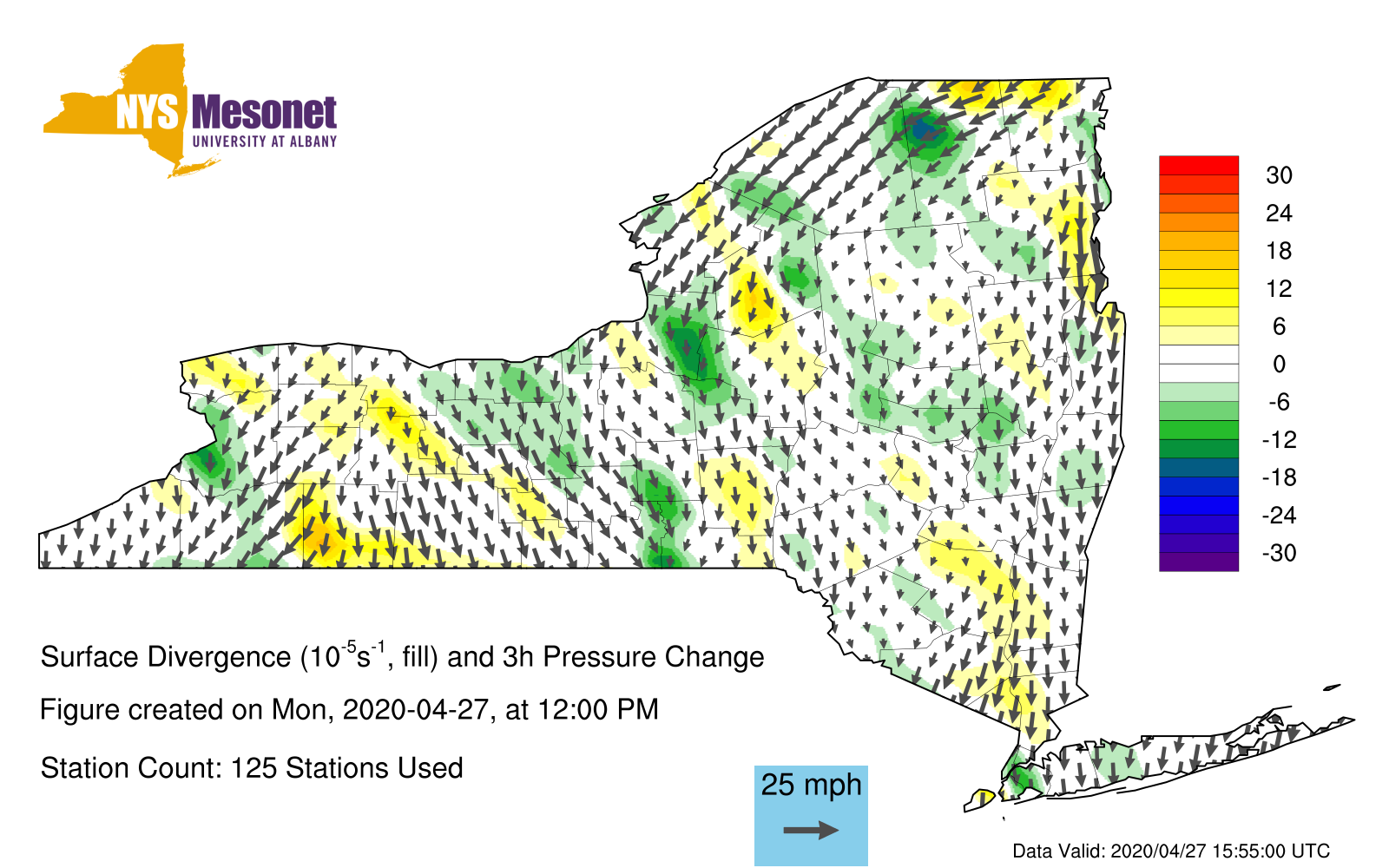 NYS Mesonet
UNIVERSITY AT ALBANY

30
24
18
12
6
0
-6
-12
-18
-24
-30

Surface Divergence ($10^{-5}s^{-1}$, fill) and 3h Pressure Change

Figure created on Mon, 2020-04-27, at 12:00 PM

Station Count: 125 Stations Used

25 mph

Data Valid: 2020/04/27 15:55:00 UTC